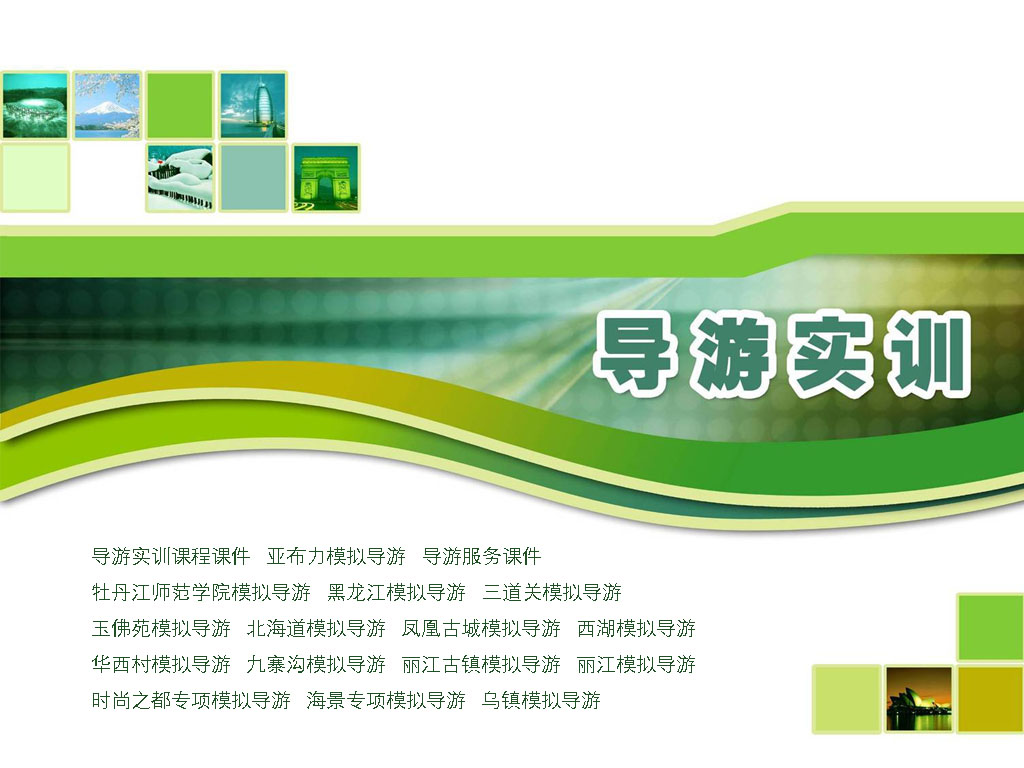 导游实训

导游实训课程课件　亚布力模拟导游　导游服务课件
牡丹江师范学院模拟导游　黑龙江模拟导游　三道关模拟导游
玉佛苑模拟导游　北海道模拟导游　凤凰古城模拟导游　西湖模拟导游
华西村模拟导游　九寨沟模拟导游　丽江古镇模拟导游　丽江模拟导游
时尚之都专项模拟导游　海景专项模拟导游　乌镇模拟导游